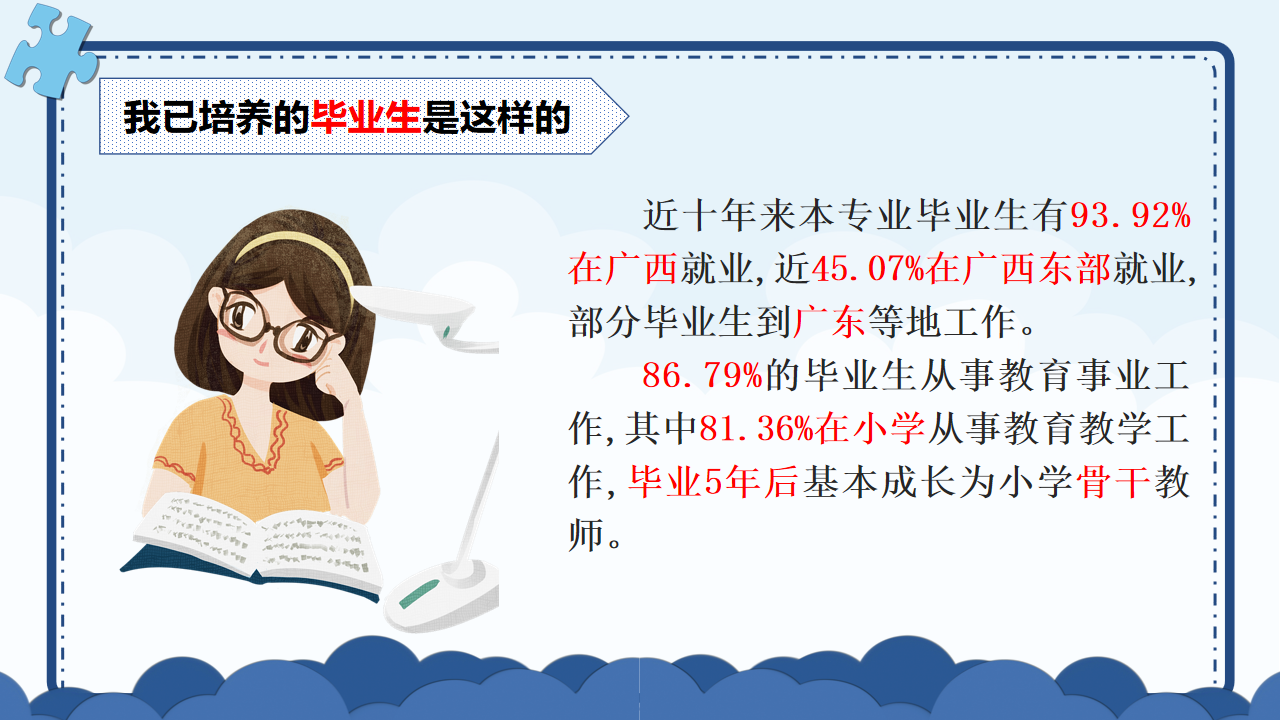 我已培养的毕业生是这样的

近十年来本专业毕业生有93.92%在广西就业,近45.07%在广西东部就业,部分毕业生到广东等地工作。

86.79%的毕业生从事教育事业工作,其中81.36%在小学从事教育教学工作,毕业5年后基本成长为小学骨干教师。